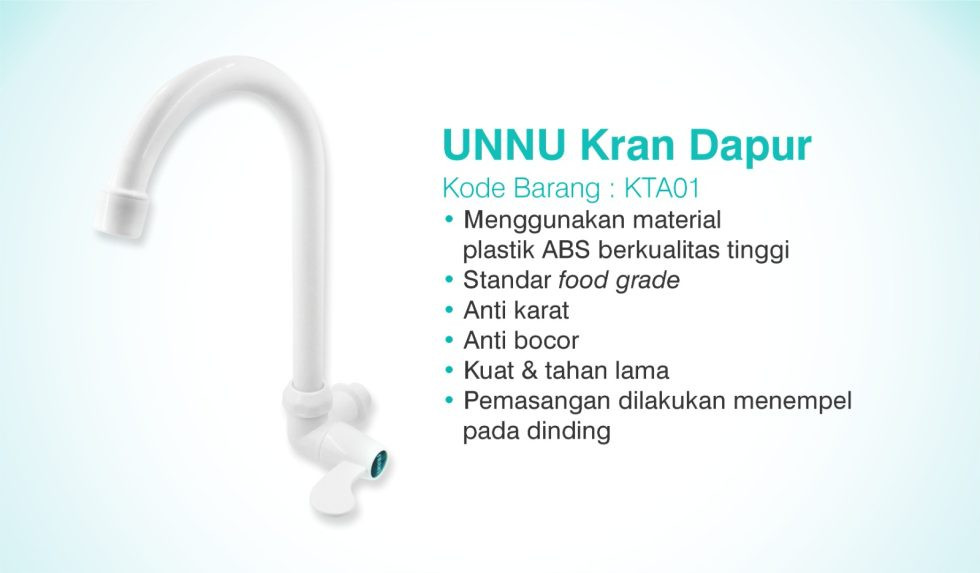 UNNU Kran Dapur
Kode Barang : KTA01

• Menggunakan material plastik ABS berkualitas tinggi
• Standar food grade
• Anti karat
• Anti bocor
• Kuat & tahan lama
• Pemasangan dilakukan menempel pada dinding